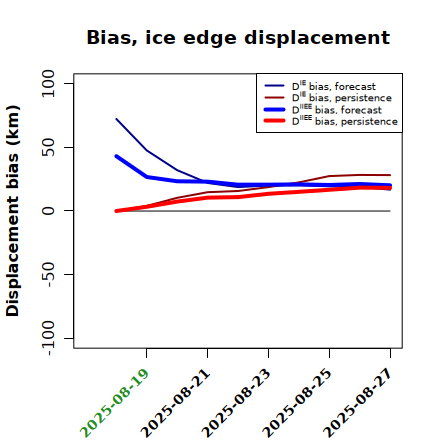 Bias, ice edge displacement

$D^{IE}$ bias, forecast
$D^{IE}$ bias, persistence
$D^{IIEE}$ bias, forecast
$D^{IIEE}$ bias, persistence

Displacement bias (km)

100
50
0
-50
-100

2025-08-19
2025-08-21
2025-08-23
2025-08-25
2025-08-27